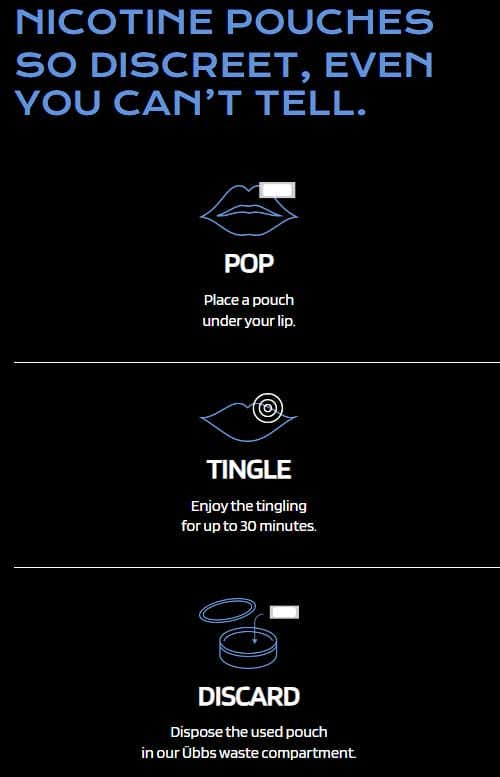 NICOTINE POUCHES SO DISCREET, EVEN YOU CAN'T TELL.

POP

Place a pouch under your lip.

TINGLE

Enjoy the tingling for up to 30 minutes.

DISCARD

Dispose the used pouch in our Übbs waste compartment.